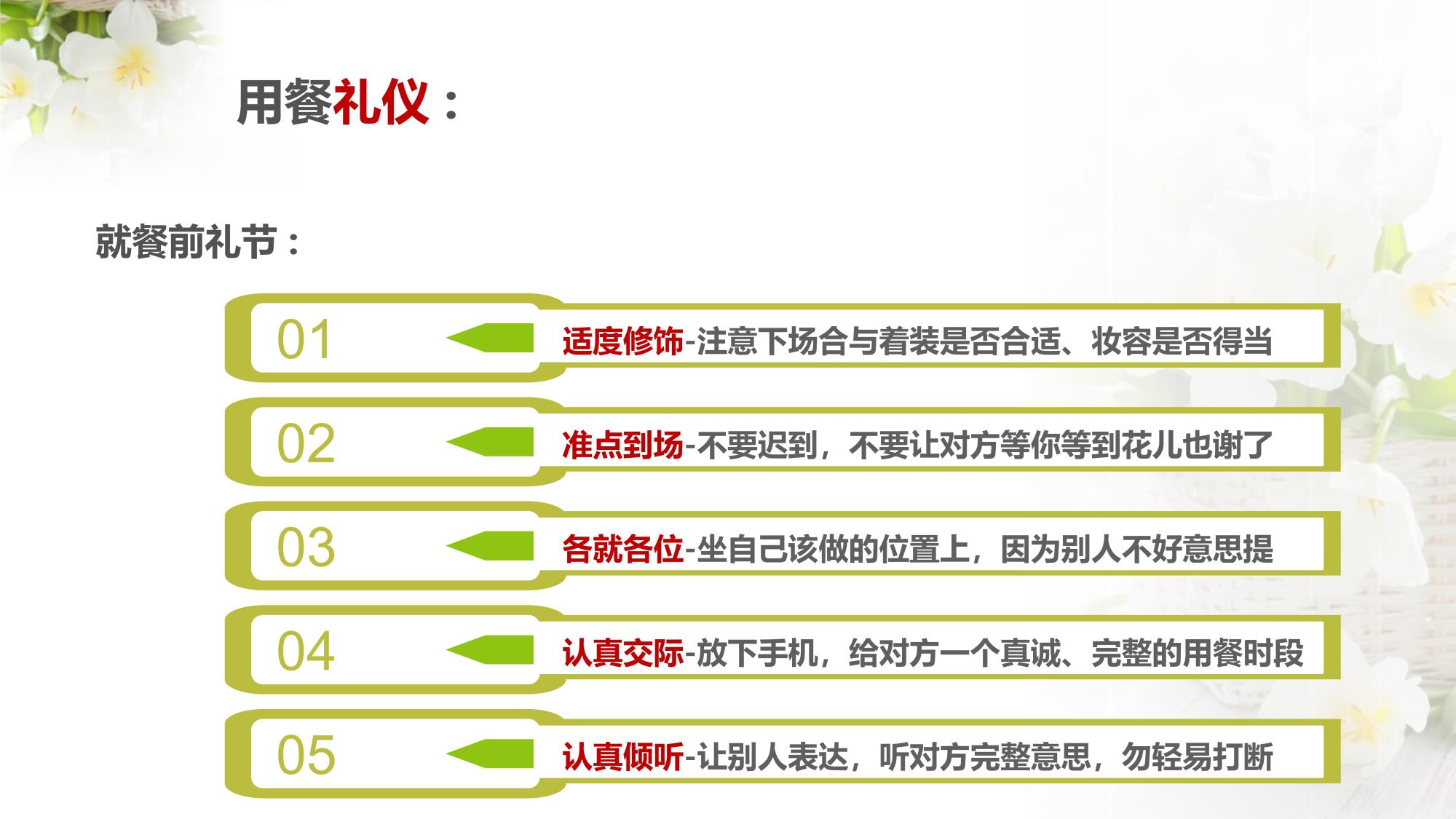 用餐礼仪：

就餐前礼节：

01 适度修饰-注意下场合与着装是否合适、妆容是否得当

02 准点到场-不要迟到，不要让对方等你等到花儿也谢了

03 各就各位-坐自己该做的位置上，因为别人不好意思提

04 认真交际-放下手机，给对方一个真诚、完整的用餐时段

05 认真倾听-让别人表达，听对方完整意思，勿轻易打断